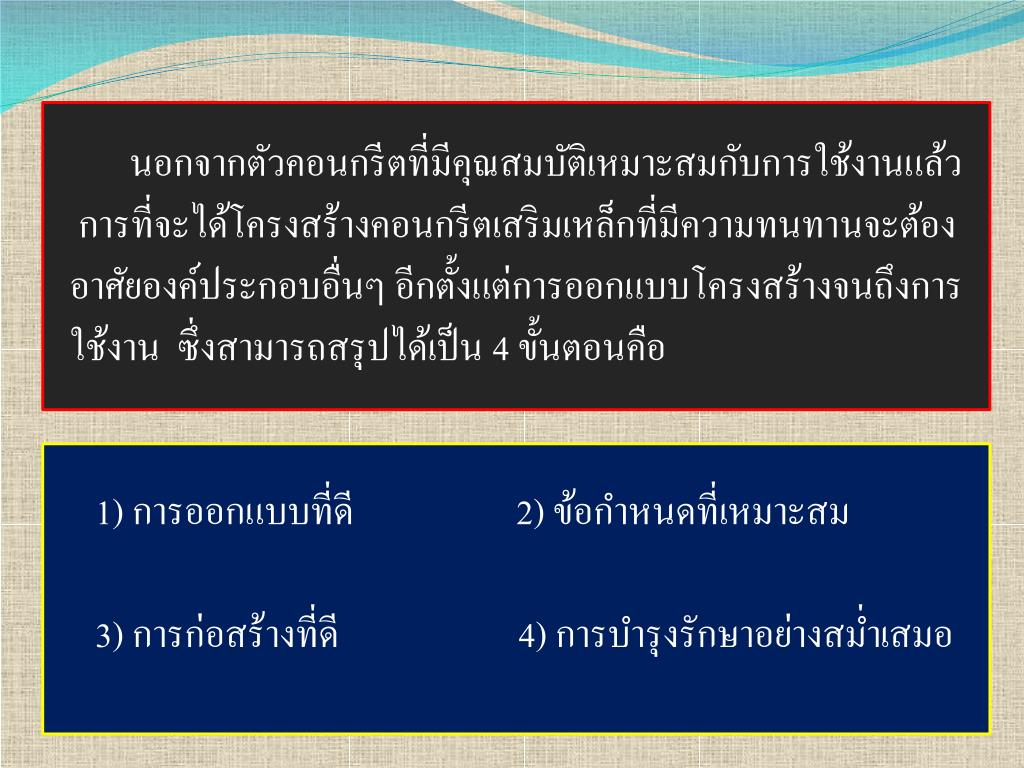 นอกจากตัวคอนกรีตที่มีคุณสมบัติเหมาะสมกับการใช้งานแล้ว การที่จะได้โครงสร้างคอนกรีตเสริมเหล็กที่มีความทนทานจะต้องอาศัยองค์ประกอบอื่นๆ อีกตั้งแต่การออกแบบโครงสร้างจนถึงการใช้งาน ซึ่งสามารถสรุปได้เป็น 4 ขั้นตอนคือ

1) การออกแบบที่ดี

2) ข้อกำหนดที่เหมาะสม

3) การก่อสร้างที่ดี

4) การบำรุงรักษาอย่างสม่ำเสมอ